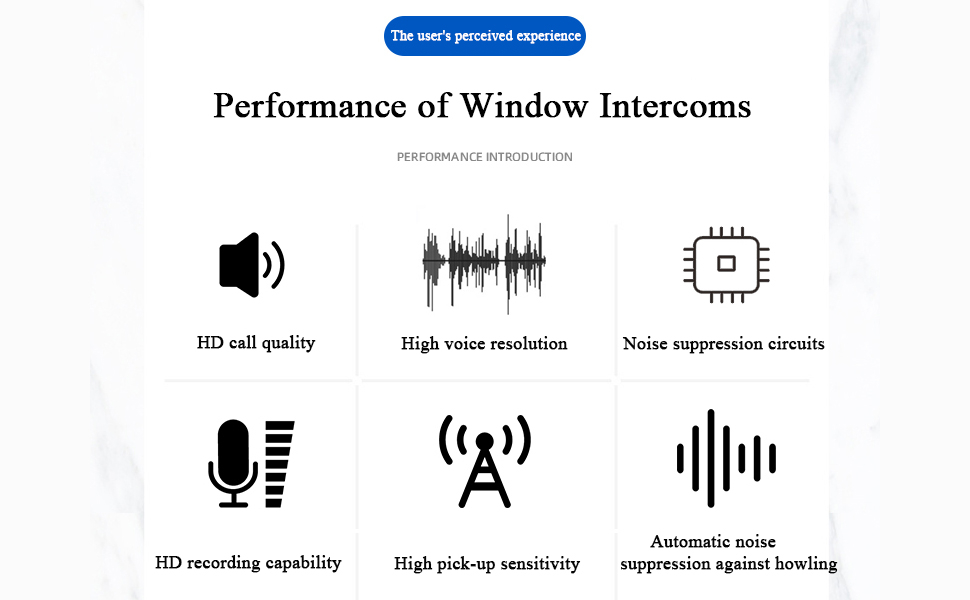 The user's perceived experience

Performance of Window Intercoms

PERFORMANCE INTRODUCTION

HD call quality

High voice resolution

Noise suppression circuits

HD recording capability

High pick-up sensitivity

Automatic noise suppression against howling